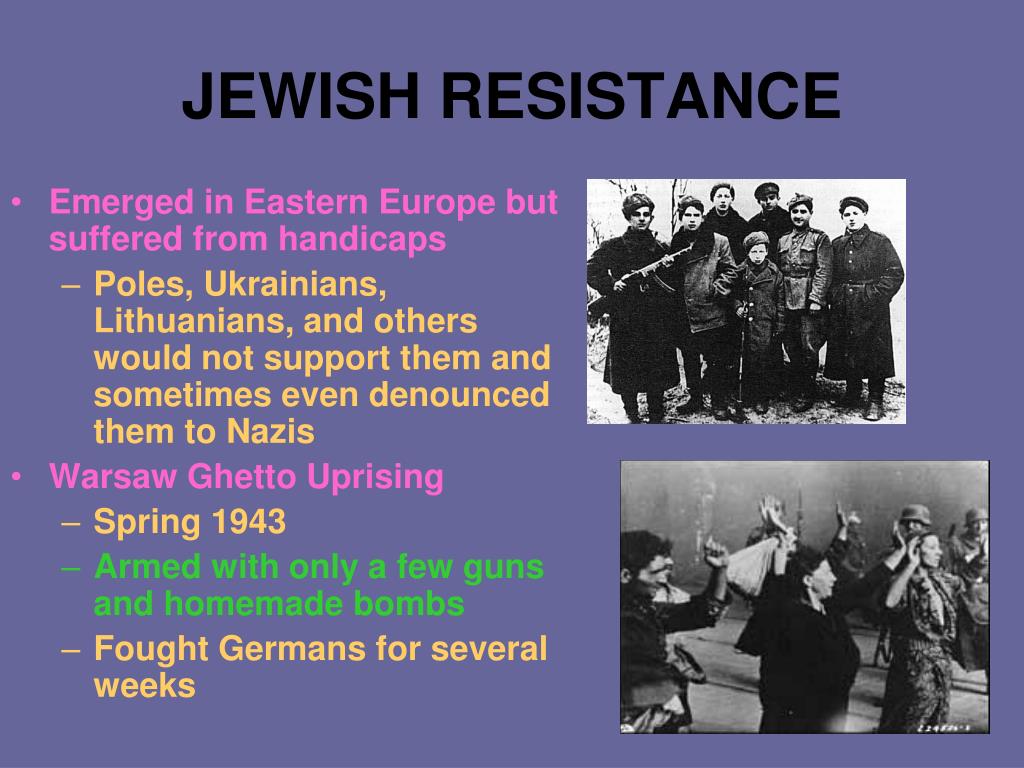 JEWISH RESISTANCE

• Emerged in Eastern Europe but suffered from handicaps
– Poles, Ukrainians, Lithuanians, and others would not support them and sometimes even denounced them to Nazis
• Warsaw Ghetto Uprising
– Spring 1943
– Armed with only a few guns and homemade bombs
– Fought Germans for several weeks